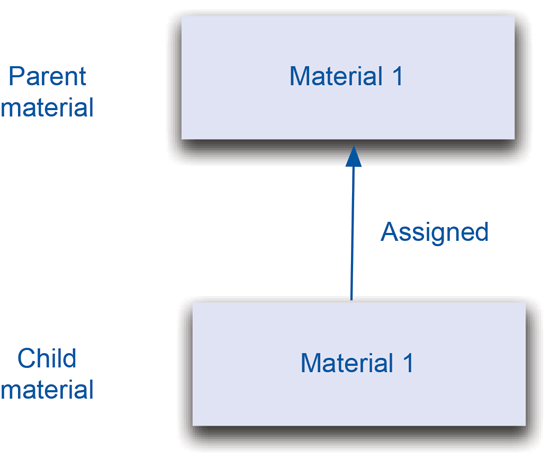 Parent material

Material 1

Assigned

Child material

Material 1